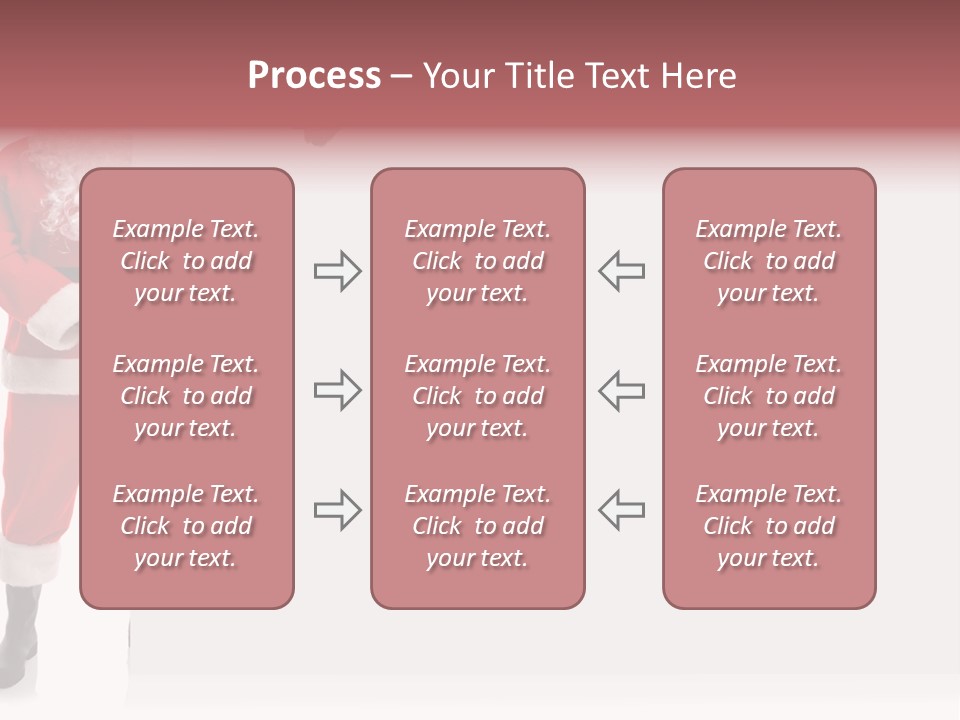 Process – Your Title Text Here

Example Text. Click to add your text.

Example Text. Click to add your text.

Example Text. Click to add your text.

Example Text. Click to add your text.

Example Text. Click to add your text.

Example Text. Click to add your text.

Example Text. Click to add your text.

Example Text. Click to add your text.

Example Text. Click to add your text.